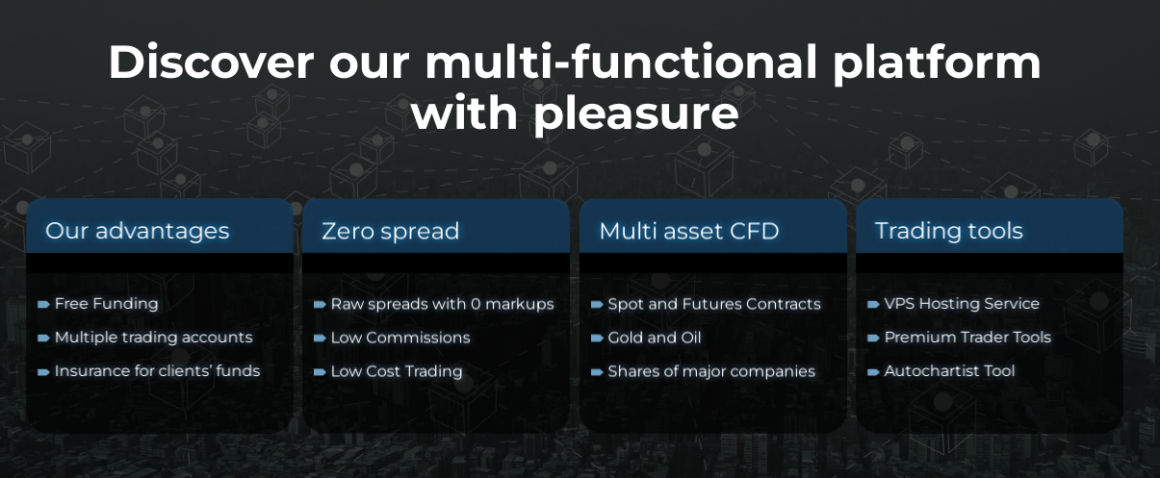 Discover our multi-functional platform with pleasure

Our advantages

Free Funding
Multiple trading accounts
Insurance for clients' funds

Zero spread

Raw spreads with 0 markups
Low Commissions
Low Cost Trading

Multi asset CFD

Spot and Futures Contracts
Gold and Oil
Shares of major companies

Trading tools

VPS Hosting Service
Premium Trader Tools
Autochartist Tool